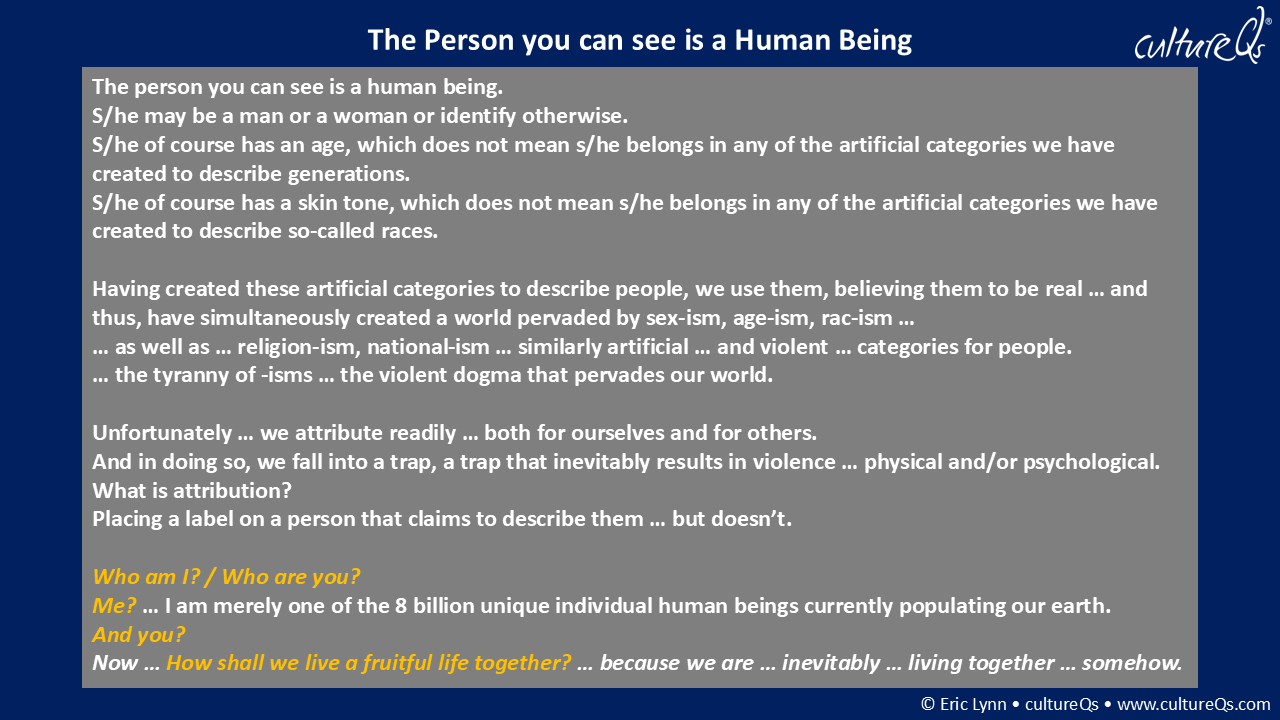 The Person you can see is a Human Being

cultureQs®

The person you can see is a human being.
S/he may be a man or a woman or identify otherwise.
S/he of course has an age, which does not mean s/he belongs in any of the artificial categories we have created to describe generations.
S/he of course has a skin tone, which does not mean s/he belongs in any of the artificial categories we have created to describe so-called races.

Having created these artificial categories to describe people, we use them, believing them to be real … and thus, have simultaneously created a world pervaded by sex-ism, age-ism, rac-ism …
… as well as … religion-ism, national-ism … similarly artificial … and violent … categories for people.
… the tyranny of -isms … the violent dogma that pervades our world.

Unfortunately … we attribute readily … both for ourselves and for others.
And in doing so, we fall into a trap, a trap that inevitably results in violence … physical and/or psychological.
What is attribution?
Placing a label on a person that claims to describe them … but doesn't.

Who am I? / Who are you?
Me? … I am merely one of the 8 billion unique individual human beings currently populating our earth.
And you?
Now … How shall we live a fruitful life together? … because we are … inevitably … living together … somehow.

© Eric Lynn • cultureQs • www.cultureQs.com